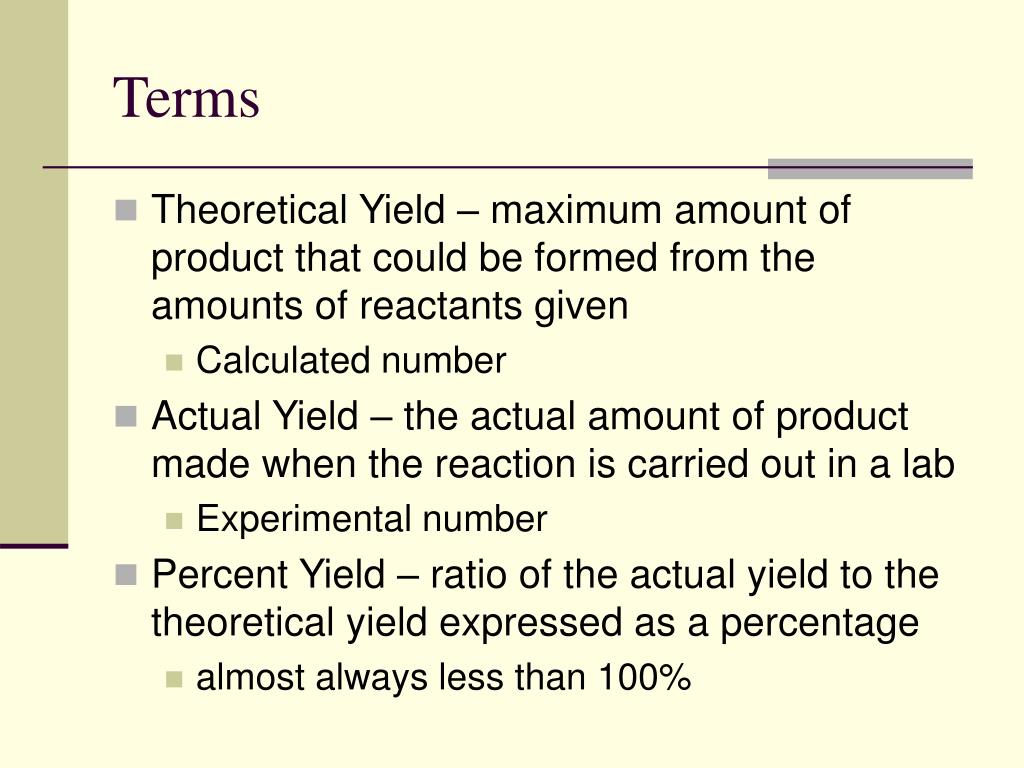 Terms

Theoretical Yield – maximum amount of product that could be formed from the amounts of reactants given

Calculated number

Actual Yield – the actual amount of product made when the reaction is carried out in a lab

Experimental number

Percent Yield – ratio of the actual yield to the theoretical yield expressed as a percentage

almost always less than 100%